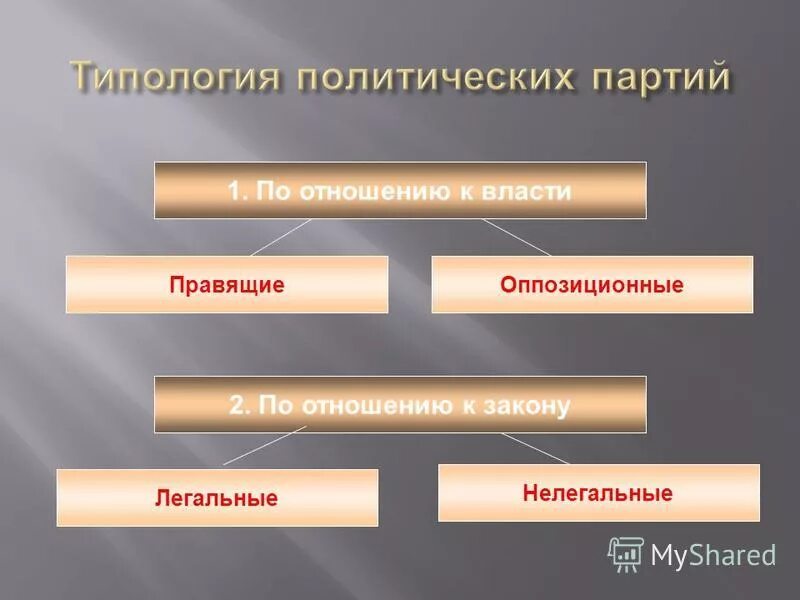 Типология политических партий

1. По отношению к власти

Правящие

Оппозиционные

2. По отношению к закону

Легальные

Нелегальные

MyShared